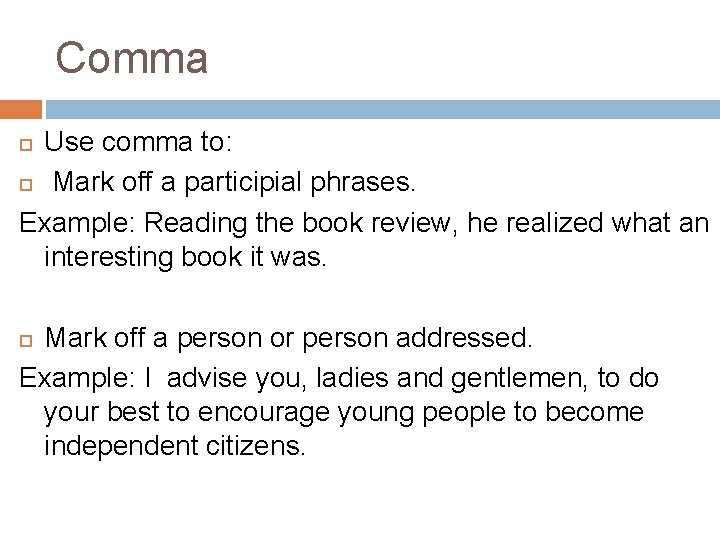 Comma

Use comma to:

Mark off a participial phrases.

Example: Reading the book review, he realized what an interesting book it was.

Mark off a person or person addressed.

Example: I advise you, ladies and gentlemen, to do your best to encourage young people to become independent citizens.